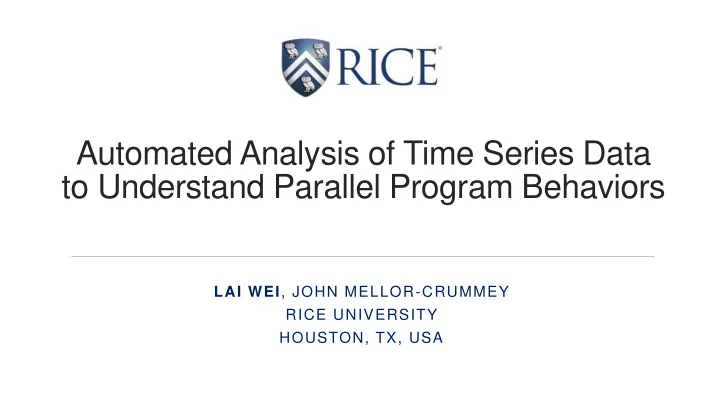 RICE

Automated Analysis of Time Series Data to Understand Parallel Program Behaviors

LAI WEI, JOHN MELLOR-CRUMMEY
RICE UNIVERSITY
HOUSTON, TX, USA